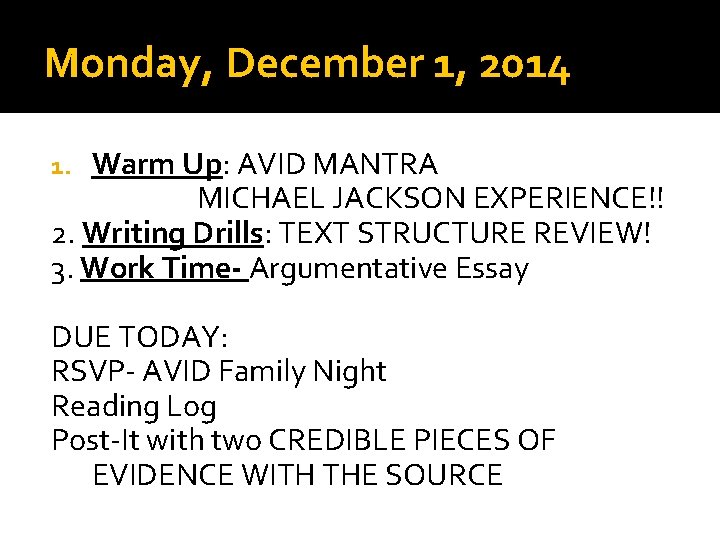 Monday, December 1, 2014

1. Warm Up: AVID MANTRA
MICHAEL JACKSON EXPERIENCE!!
2. Writing Drills: TEXT STRUCTURE REVIEW!
3. Work Time- Argumentative Essay

DUE TODAY:
RSVP- AVID Family Night
Reading Log
Post-It with two CREDIBLE PIECES OF EVIDENCE WITH THE SOURCE